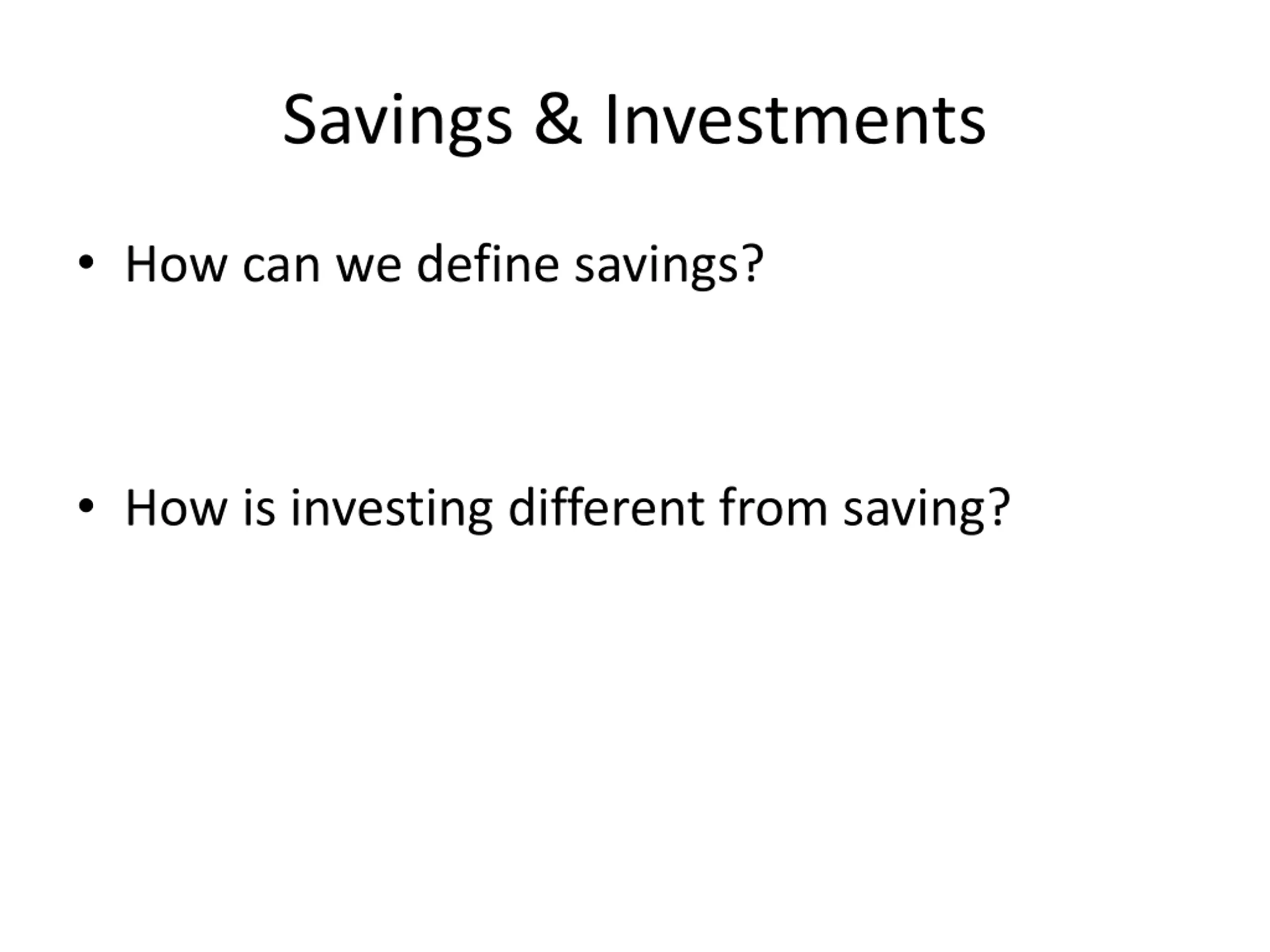 Savings & Investments

• How can we define savings?

• How is investing different from saving?